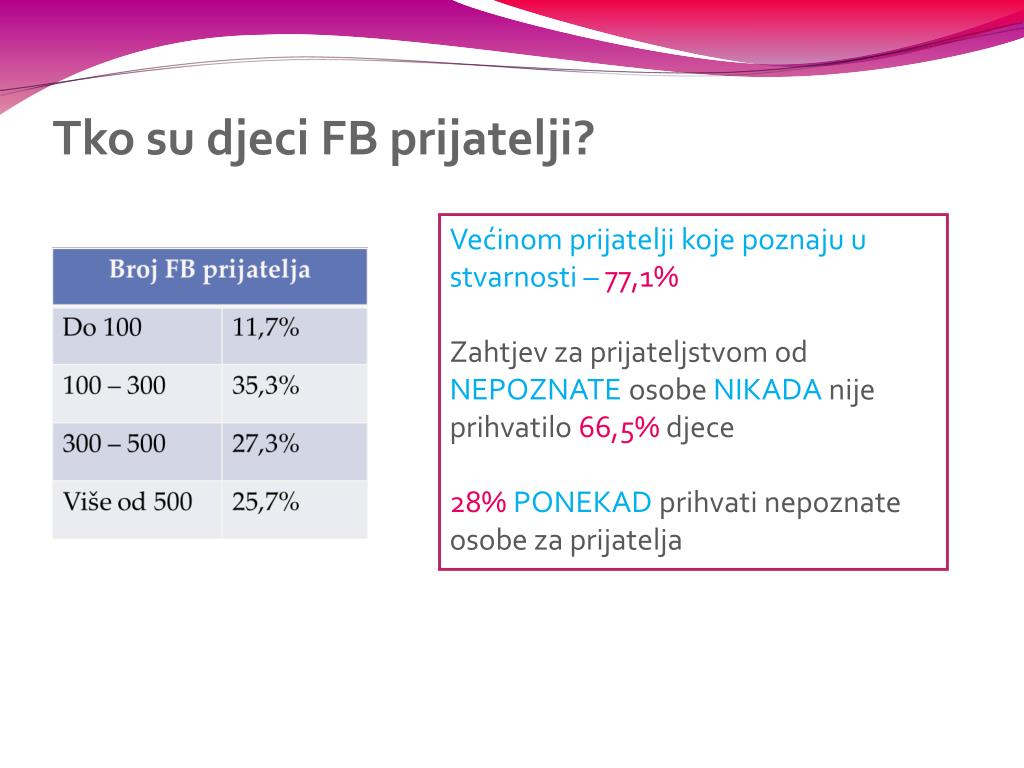 Tko su djeci FB prijatelji?

| Broj FB prijatelja | |
|---|---|
| Do 100 | 11,7% |
| 100 – 300 | 35,3% |
| 300 – 500 | 27,3% |
| Više od 500 | 25,7% |

Većinom prijatelji koje poznaju u stvarnosti – 77,1%

Zahtjev za prijateljstvom od NEPOZNATE osobe NIKADA nije prihvatilo 66,5% djece

28% PONEKAD prihvati nepoznate osobe za prijatelja